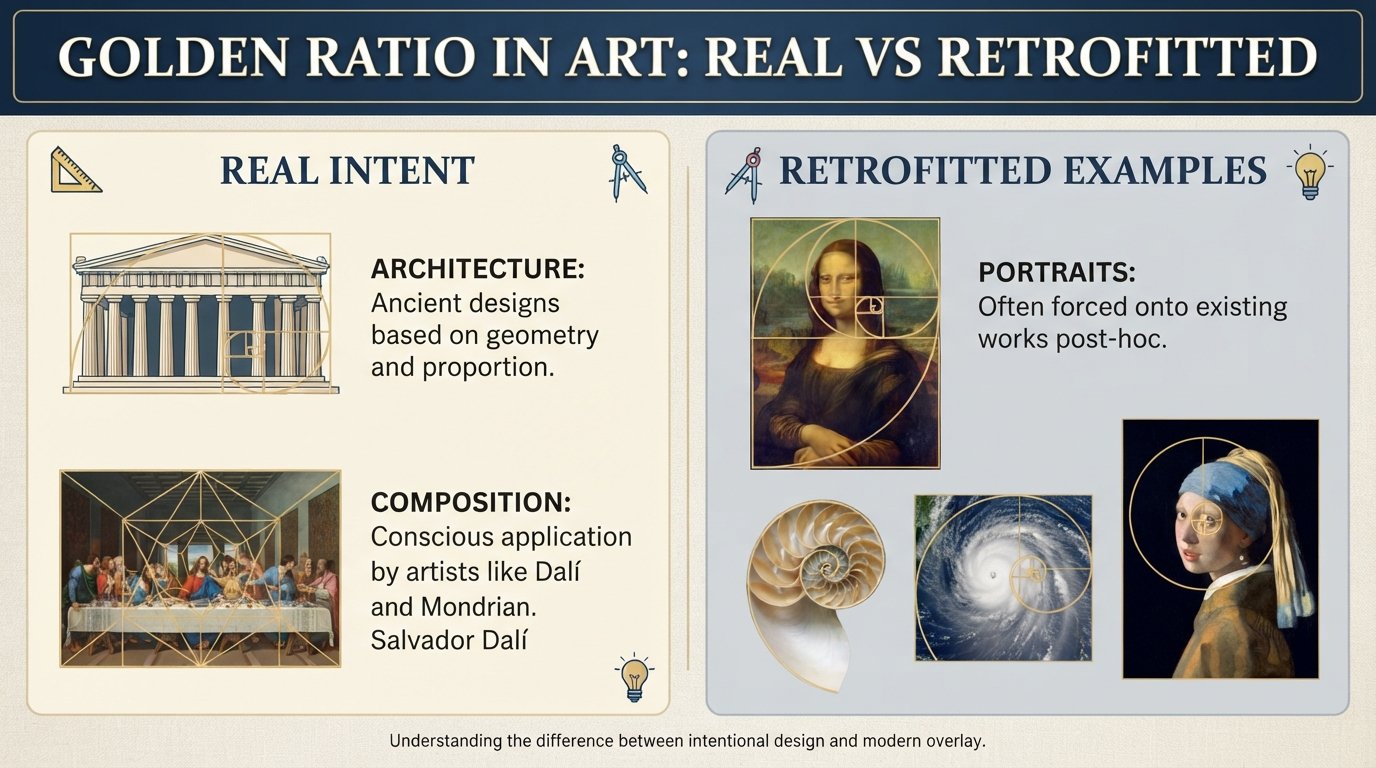 GOLDEN RATIO IN ART: REAL VS RETROFITTED

REAL INTENT

ARCHITECTURE:
Ancient designs based on geometry and proportion.

COMPOSITION:
Conscious application by artists like Dalí and Mondrian.
Salvador Dalí

RETROFITTED EXAMPLES

PORTRAITS:
Often forced onto existing works post-hoc.

Understanding the difference between intentional design and modern overlay.